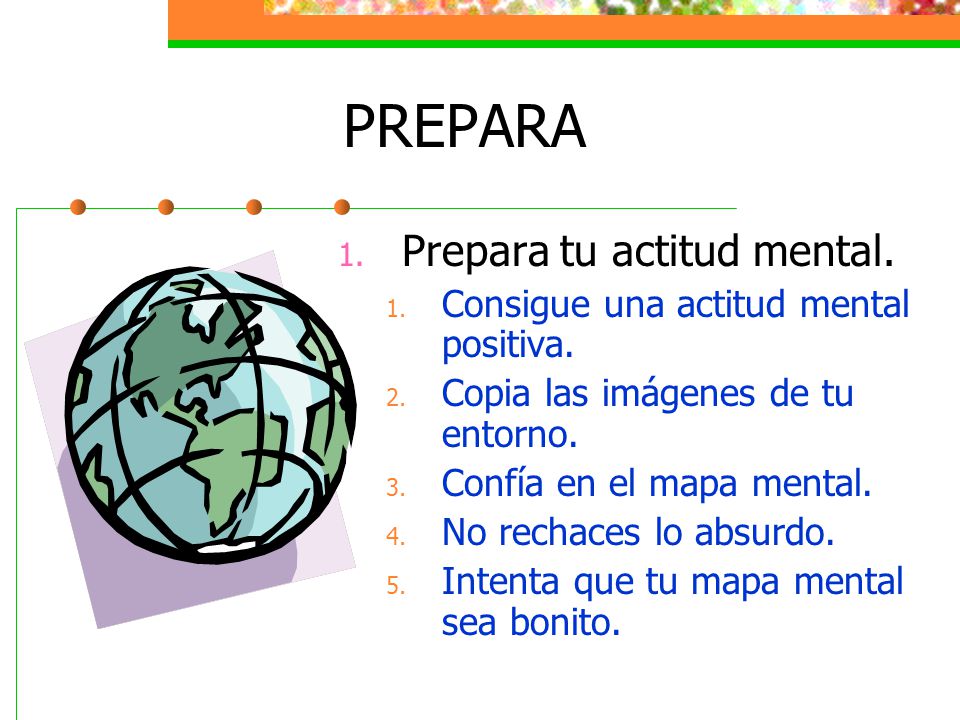 PREPARA

1. Prepara tu actitud mental.
   1. Consigue una actitud mental positiva.
   2. Copia las imágenes de tu entorno.
   3. Confía en el mapa mental.
   4. No rechaces lo absurdo.
   5. Intenta que tu mapa mental sea bonito.